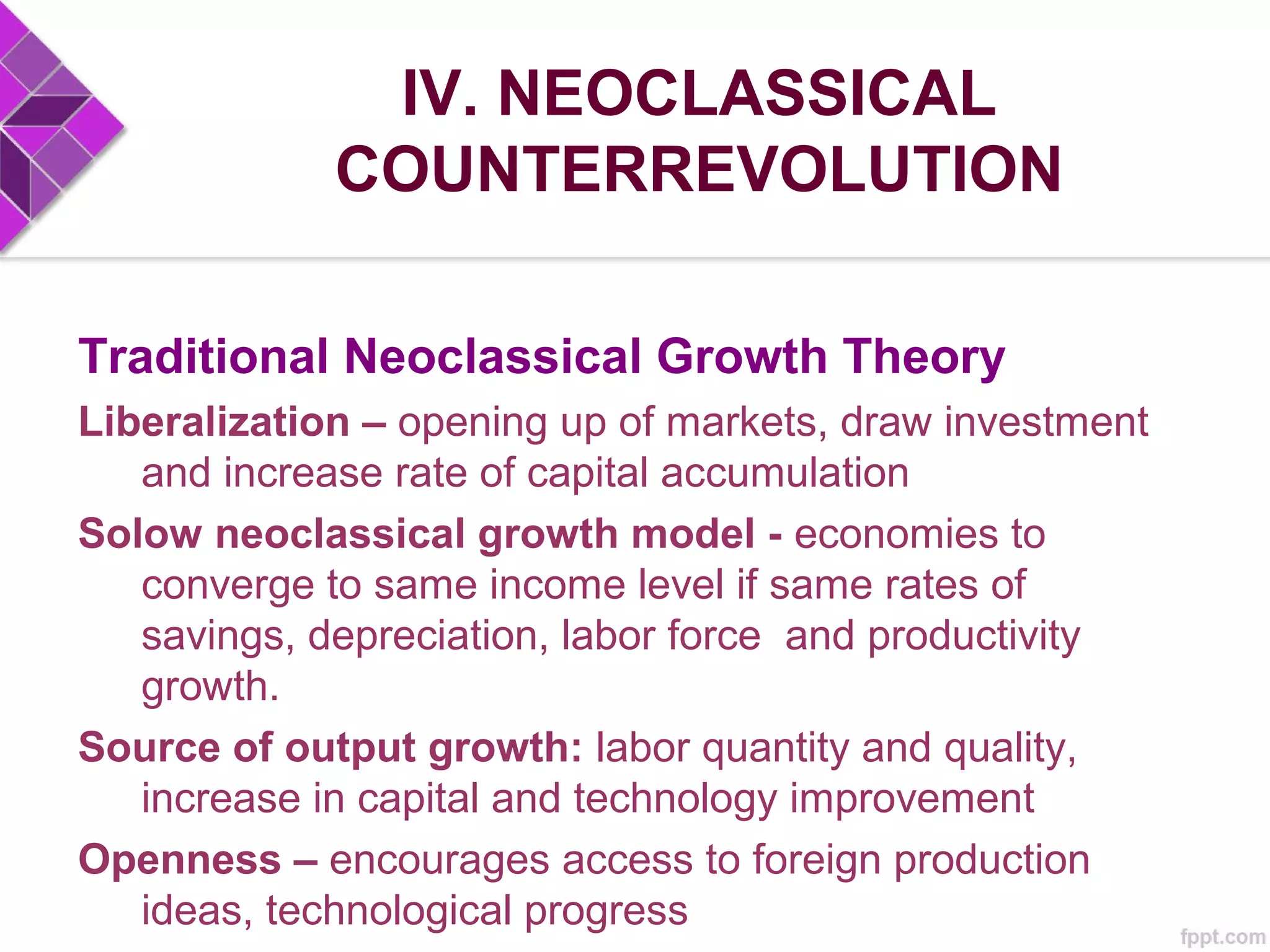 IV. NEOCLASSICAL COUNTERREVOLUTION

Traditional Neoclassical Growth Theory

Liberalization – opening up of markets, draw investment and increase rate of capital accumulation

Solow neoclassical growth model - economies to converge to same income level if same rates of savings, depreciation, labor force  and productivity growth.

Source of output growth: labor quantity and quality, increase in capital and technology improvement

Openness – encourages access to foreign production ideas, technological progress

fppt.com